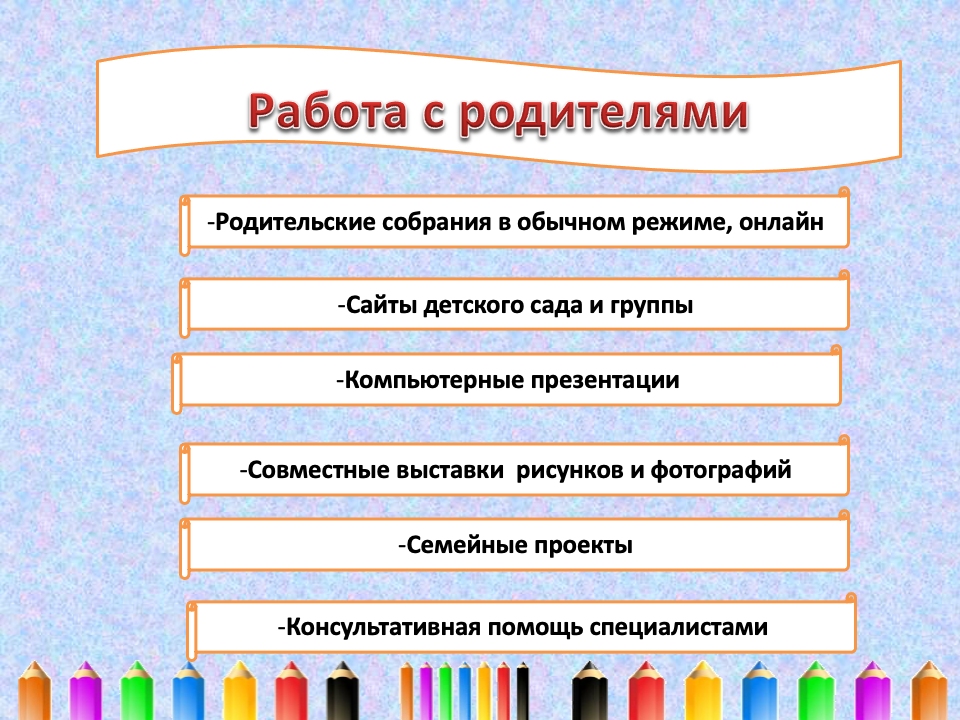 Работа с родителями

-Родительские собрания в обычном режиме, онлайн

-Сайты детского сада и группы

-Компьютерные презентации

-Совместные выставки  рисунков и фотографий

-Семейные проекты

-Консультативная помощь специалистами